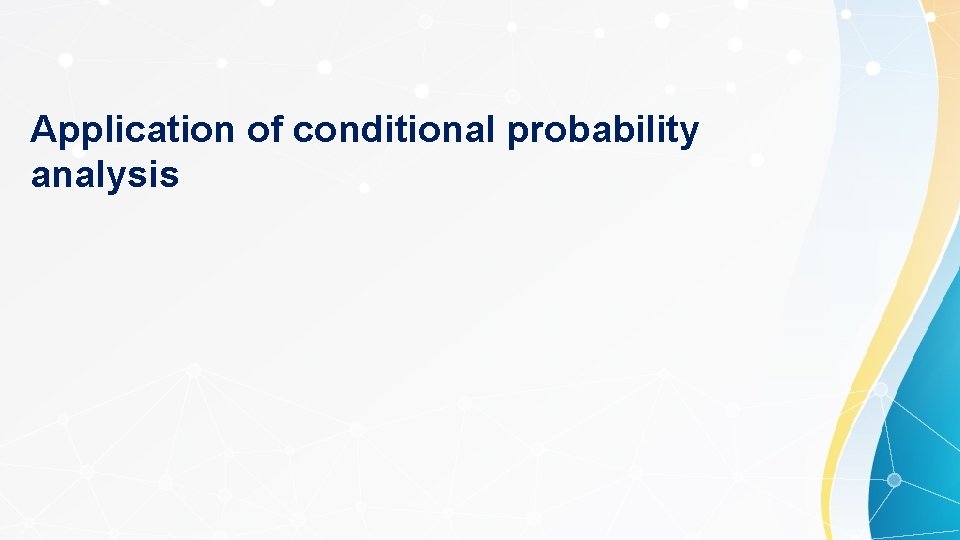 Application of conditional probability analysis